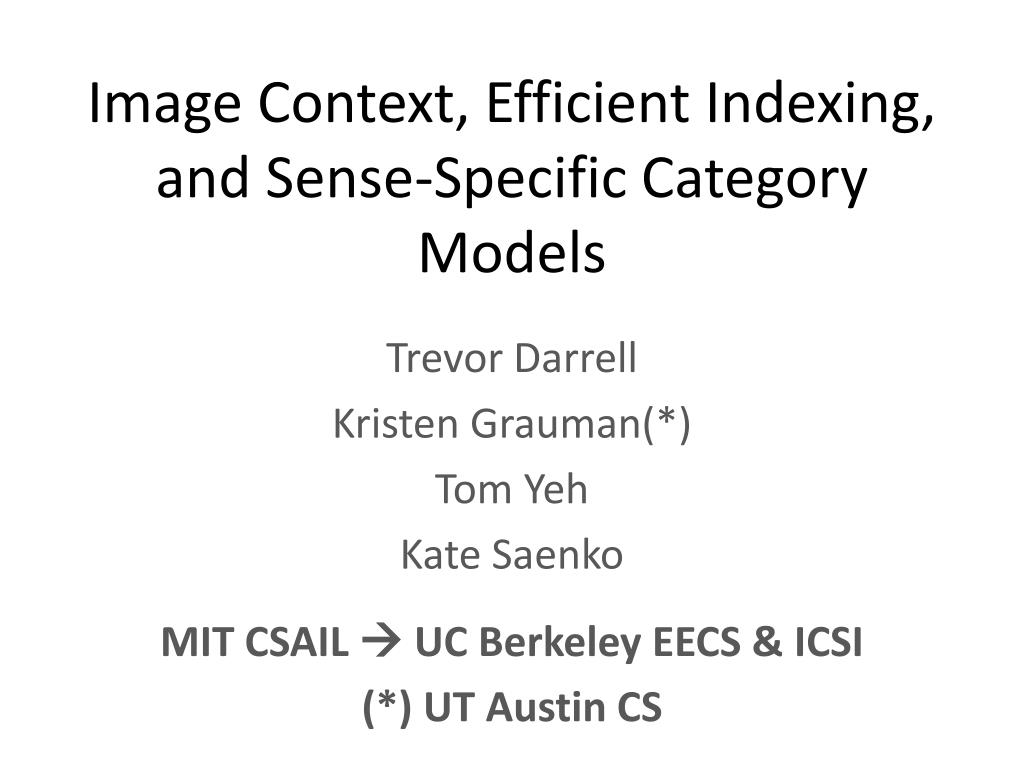 Image Context, Efficient Indexing, and Sense-Specific Category Models

Trevor Darrell
Kristen Grauman(*)
Tom Yeh
Kate Saenko

MIT CSAIL → UC Berkeley EECS & ICSI
(*) UT Austin CS